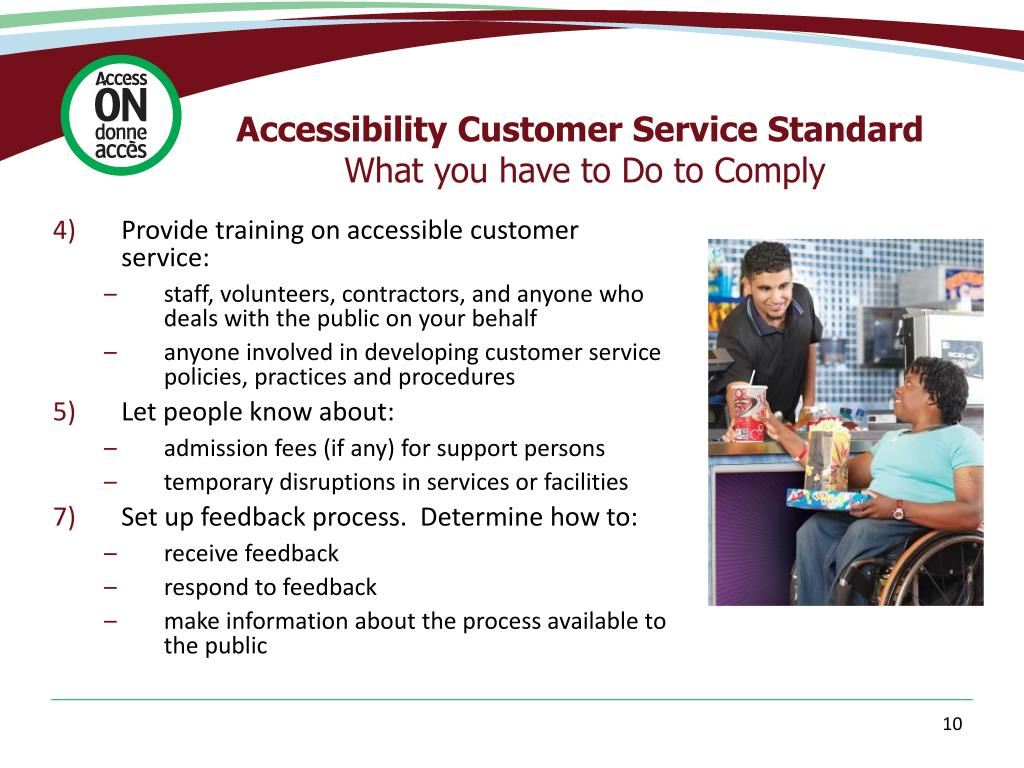 Access ON donne accès

Accessibility Customer Service Standard
What you have to Do to Comply

4) Provide training on accessible customer service:
– staff, volunteers, contractors, and anyone who deals with the public on your behalf
– anyone involved in developing customer service policies, practices and procedures

5) Let people know about:
– admission fees (if any) for support persons
– temporary disruptions in services or facilities

7) Set up feedback process. Determine how to:
– receive feedback
– respond to feedback
– make information about the process available to the public

10